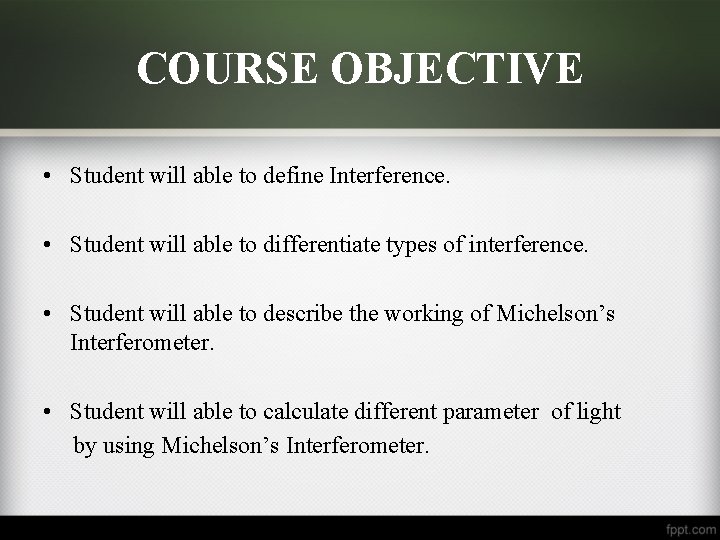 COURSE OBJECTIVE

• Student will able to define Interference.

• Student will able to differentiate types of interference.

• Student will able to describe the working of Michelson's Interferometer.

• Student will able to calculate different parameter of light by using Michelson's Interferometer.

fppt.com